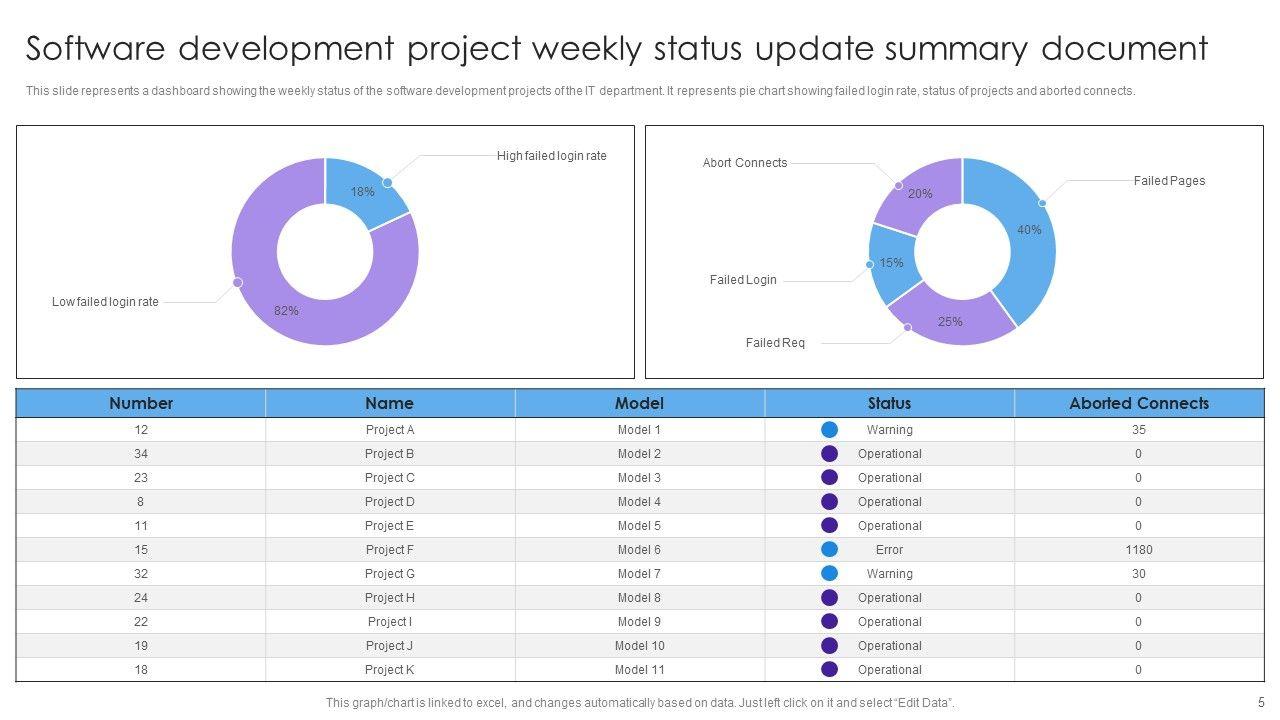 Software development project weekly status update summary document

This slide represents a dashboard showing the weekly status of the software development projects of the IT department. It represents pie chart showing failed login rate, status of projects and aborted connects.

High failed login rate
18%
Low failed login rate
82%

Abort Connects
20%
Failed Pages
40%
Failed Login
15%
Failed Req
25%

| Number | Name | Model | Status | Aborted Connects |
|---|---|---|---|---|
| 12 | Project A | Model 1 | Warning | 35 |
| 34 | Project B | Model 2 | Operational | 0 |
| 23 | Project C | Model 3 | Operational | 0 |
| 8 | Project D | Model 4 | Operational | 0 |
| 11 | Project E | Model 5 | Operational | 0 |
| 15 | Project F | Model 6 | Error | 1180 |
| 32 | Project G | Model 7 | Warning | 30 |
| 24 | Project H | Model 8 | Operational | 0 |
| 22 | Project I | Model 9 | Operational | 0 |
| 19 | Project J | Model 10 | Operational | 0 |
| 18 | Project K | Model 11 | Operational | 0 |

This graph/chart is linked to excel, and changes automatically based on data. Just left click on it and select "Edit Data".

5